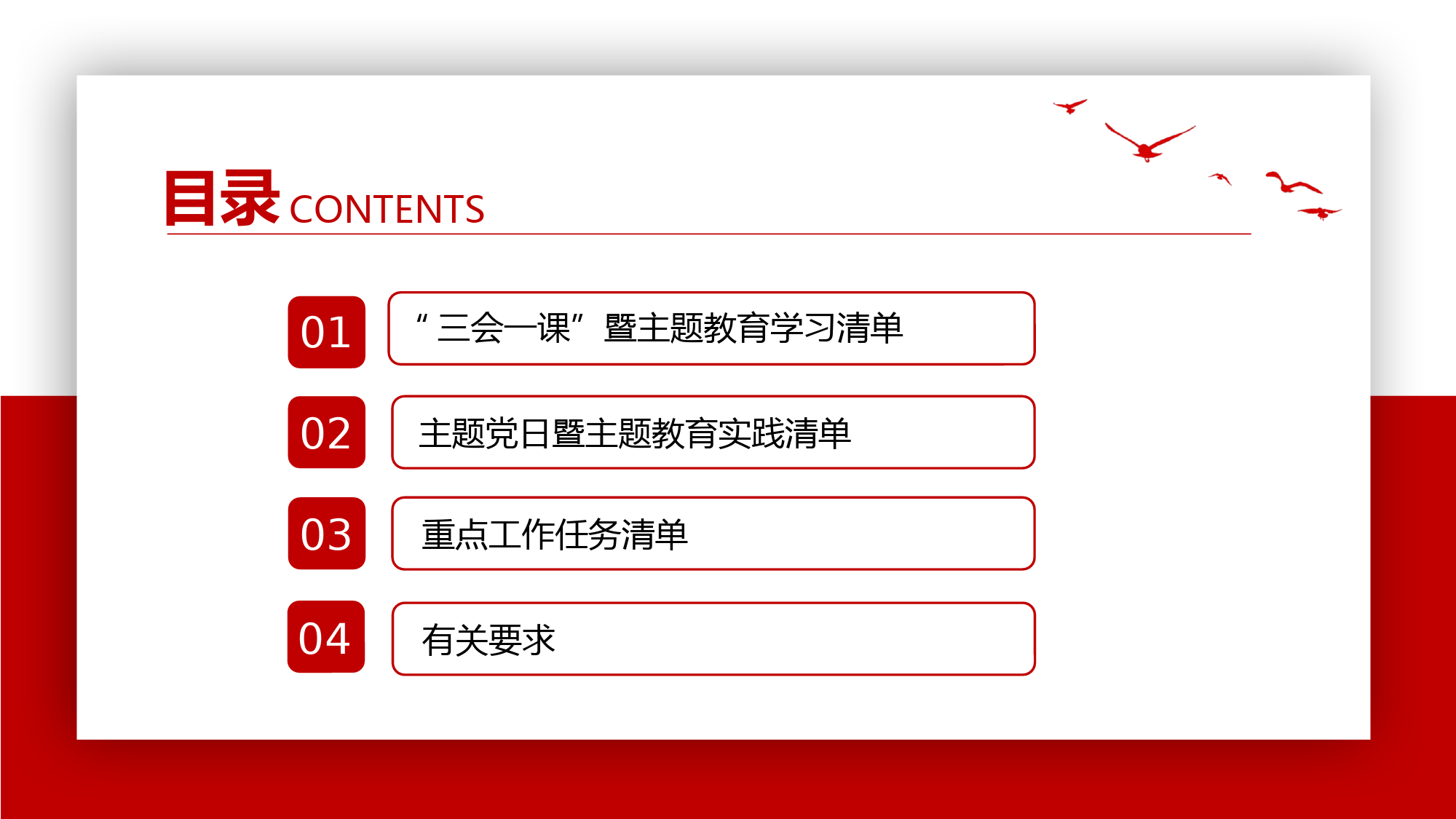 目录 CONTENTS

01 “三会一课”暨主题教育学习清单

02 主题党日暨主题教育实践清单

03 重点工作任务清单

04 有关要求